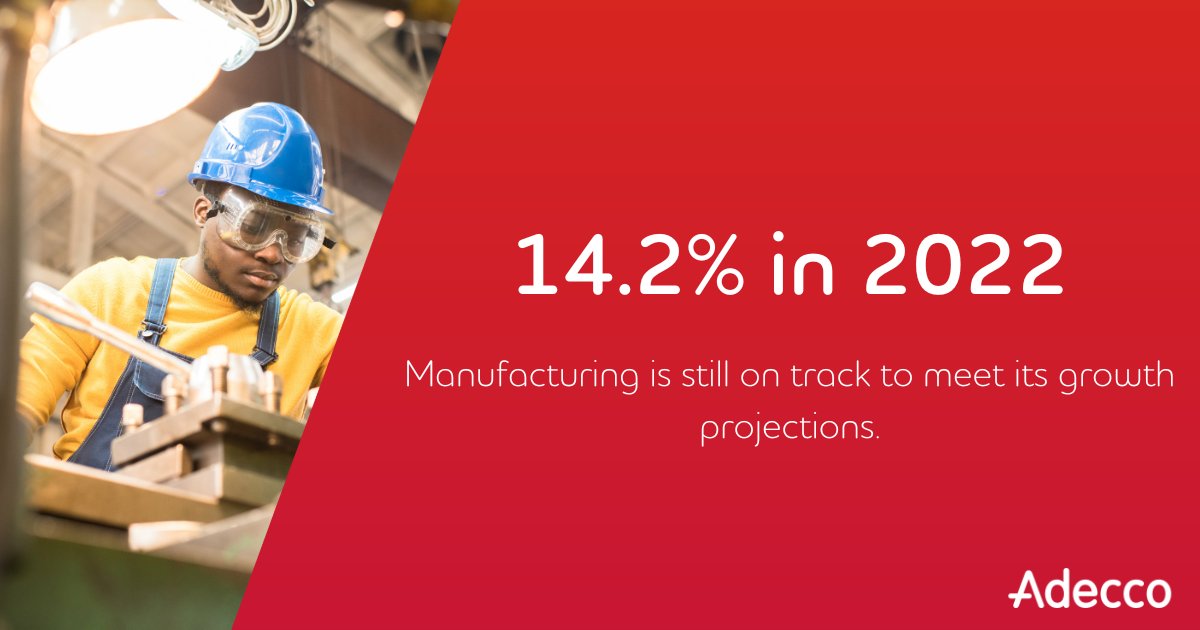 14.2% in 2022

Manufacturing is still on track to meet its growth projections.

Adecco